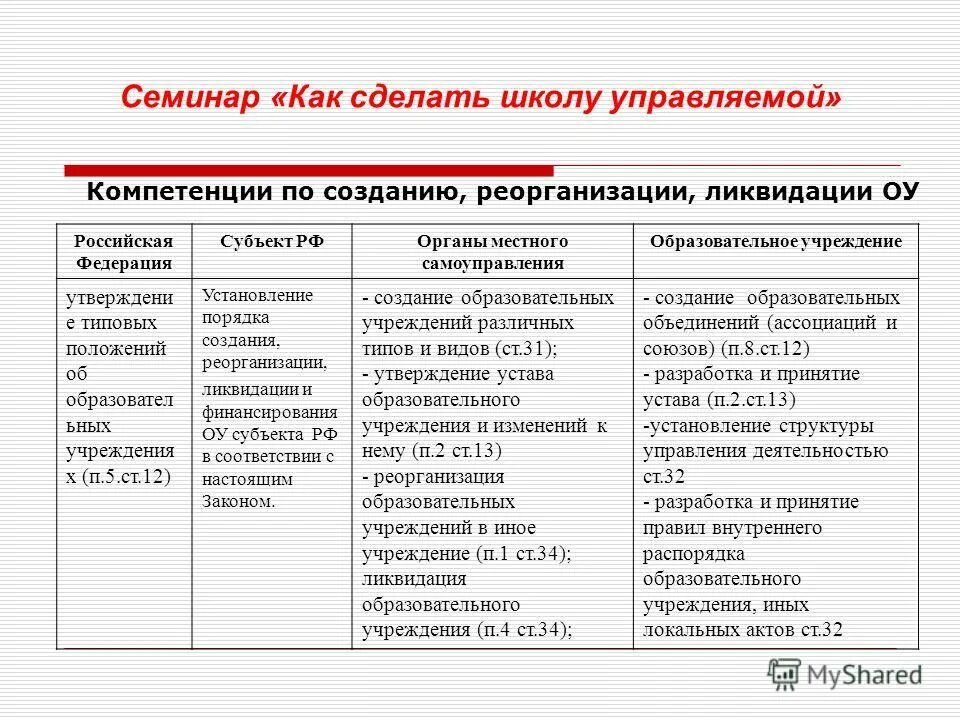 Семинар «Как сделать школу управляемой»

Компетенции по созданию, реорганизации, ликвидации ОУ

| Российская Федерация | Субъект РФ | Органы местного самоуправления | Образовательное учреждение |
|---|---|---|---|
| утверждение типовых положений об образовательных учреждениях (п.5.ст.12) | Установление порядка создания, реорганизации, ликвидации и финансирования ОУ субъекта РФ в соответствии с настоящим Законом. | - создание образовательных учреждений различных типов и видов (ст.31); - утверждение устава образовательного учреждения и изменений к нему (п.2 ст.13) - реорганизация образовательных учреждений в иное учреждение (п.1 ст.34); ликвидация образовательного учреждения (п.4 ст.34); | - создание образовательных объединений (ассоциаций и союзов) (п.8.ст.12) - разработка и принятие устава (п.2.ст.13) -установление структуры управления деятельностью ст.32 - разработка и принятие правил внутреннего распорядка образовательного учреждения, иных локальных актов ст.32 |

MyShared